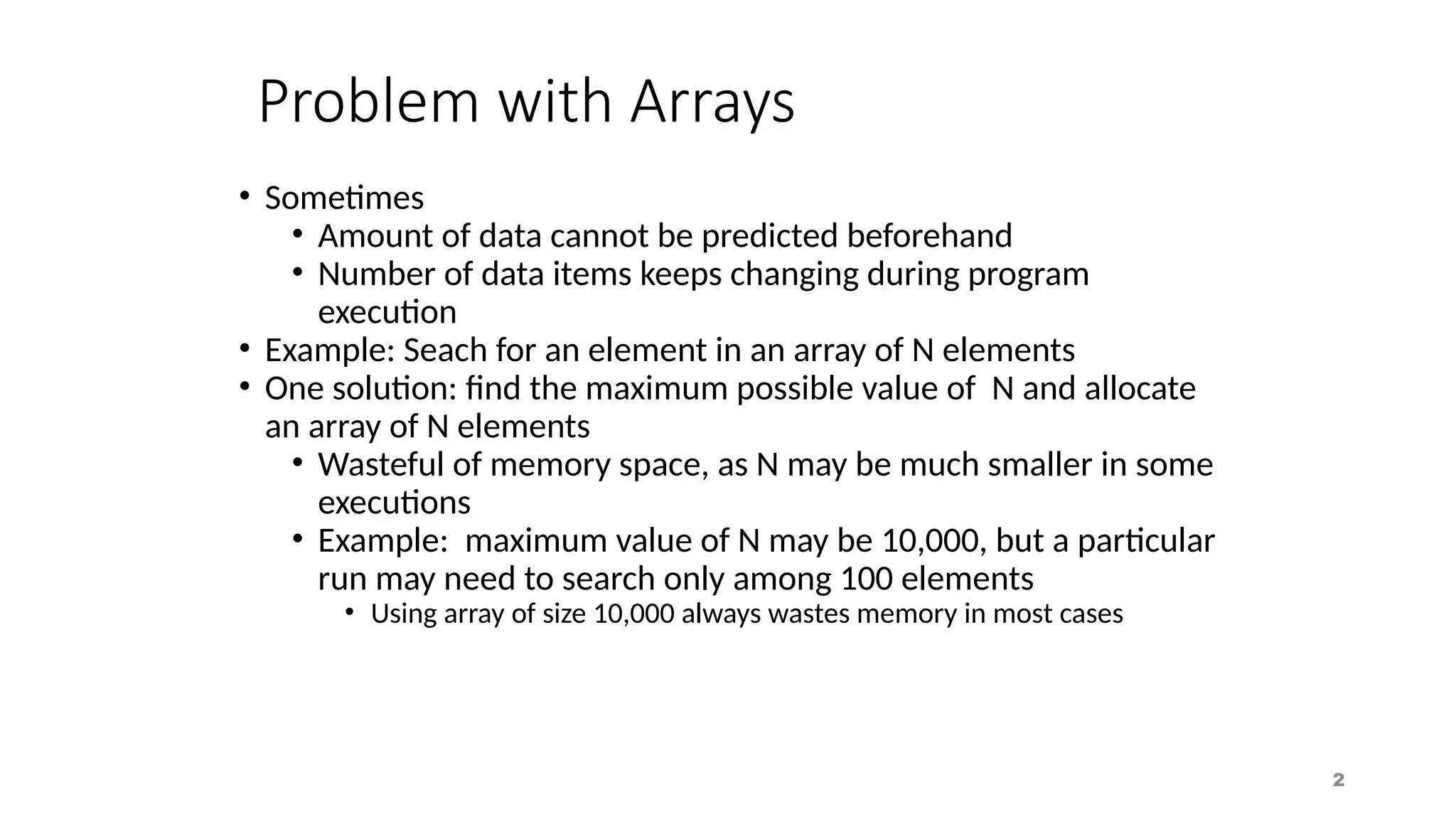 Problem with Arrays

• Sometimes
  • Amount of data cannot be predicted beforehand
  • Number of data items keeps changing during program execution
• Example: Seach for an element in an array of N elements
• One solution: find the maximum possible value of N and allocate an array of N elements
  • Wasteful of memory space, as N may be much smaller in some executions
  • Example: maximum value of N may be 10,000, but a particular run may need to search only among 100 elements
    • Using array of size 10,000 always wastes memory in most cases

2